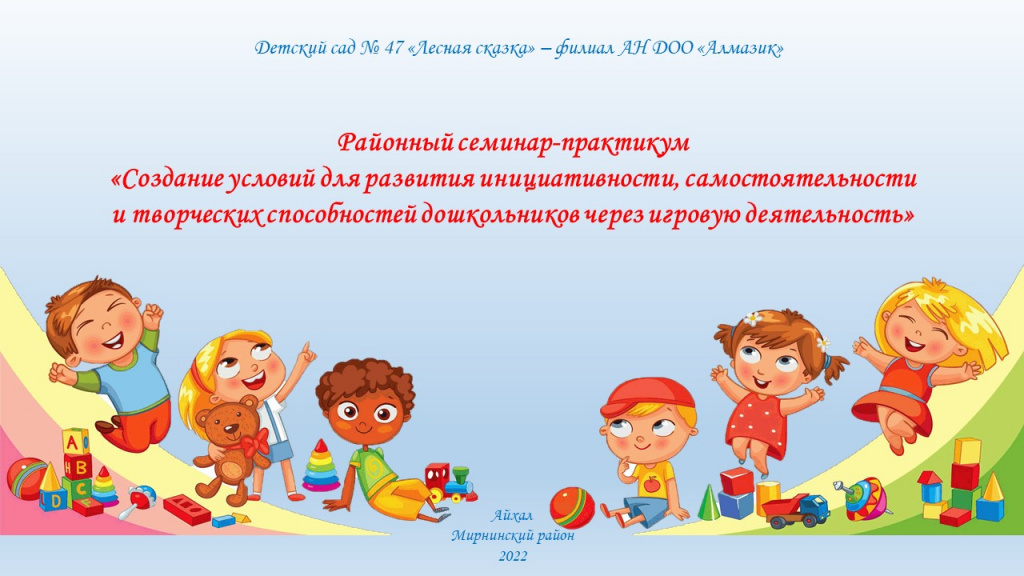 Детский сад № 47 «Лесная сказка» – филиал АН ДОО «Алмазик»

Районный семинар-практикум
«Создание условий для развития инициативности, самостоятельности и творческих способностей дошкольников через игровую деятельность»

A
B
C
D

Айхал
Мирнинский район
2022